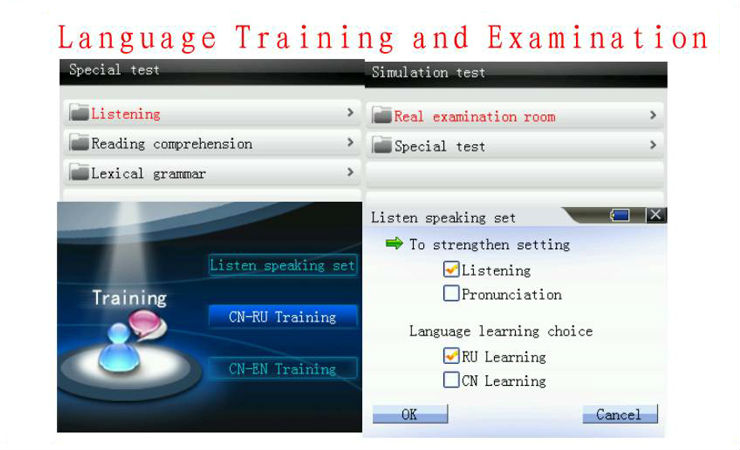 Language Training and Examination

Special test

Listening

Reading comprehension

Lexical grammar

Simulation test

Real examination room

Special test

Training

Listen speaking set

CN-RU Training

CN-EN Training

Listen speaking set

To strengthen setting

Listening

Pronunciation

Language learning choice

RU Learning

CN Learning

OK

Cancel